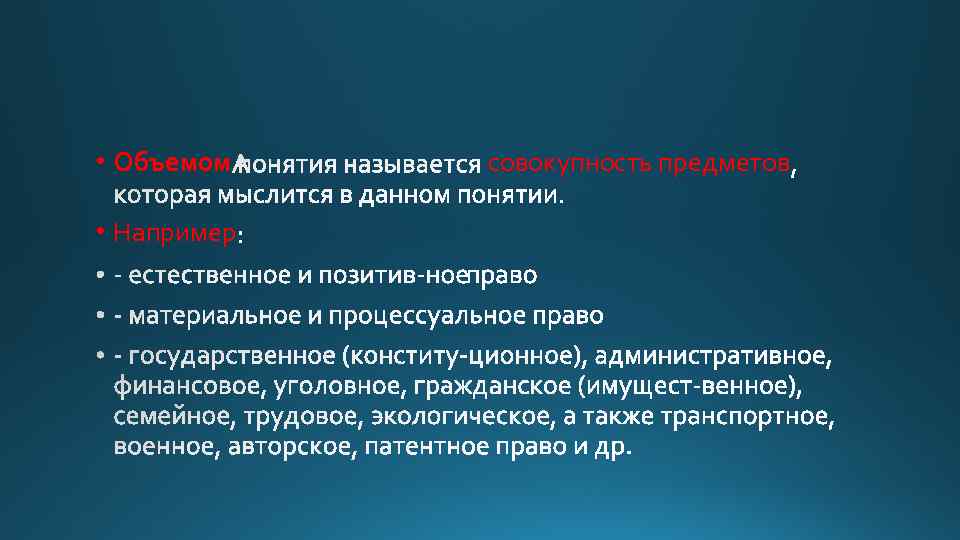 • Объемом понятия называется совокупность предметов, которая мыслится в данном понятии.

• Например:

• - естественное и позитив-ноеправо

• - материальное и процессуальное право

• - государственное (конститу-ционное), административное, финансовое, уголовное, гражданское (имущест-венное), семейное, трудовое, экологическое, а также транспортное, военное, авторское, патентное право и др.